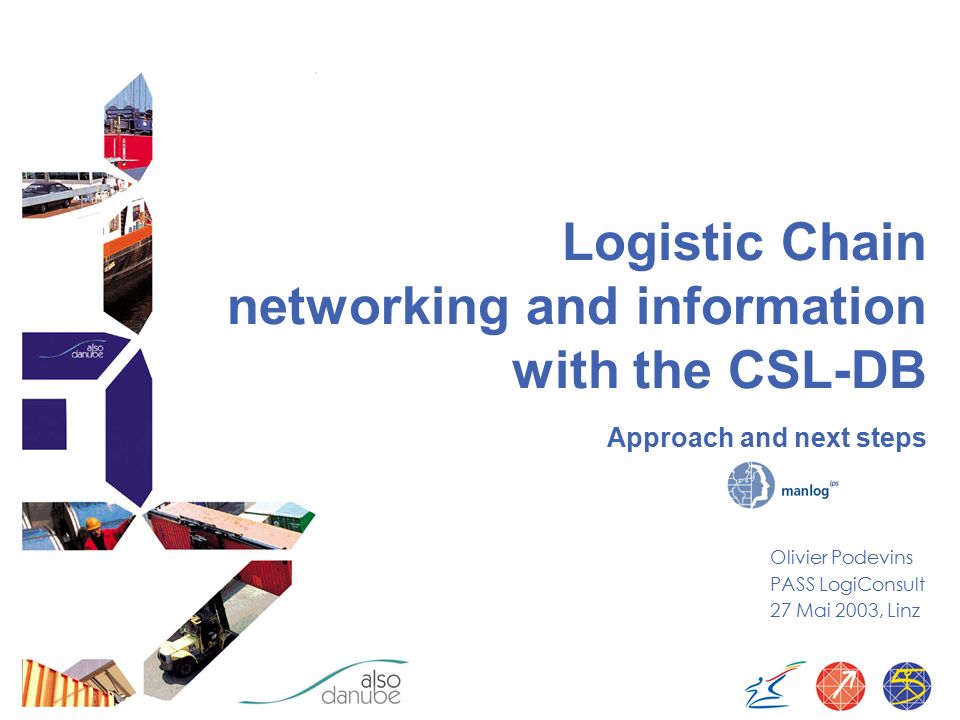 also danube

Logistic Chain networking and information with the CSL-DB

Approach and next steps

manlog ips

Olivier Podevins
PASS LogiConsult
27 Mai 2003, Linz

also danube